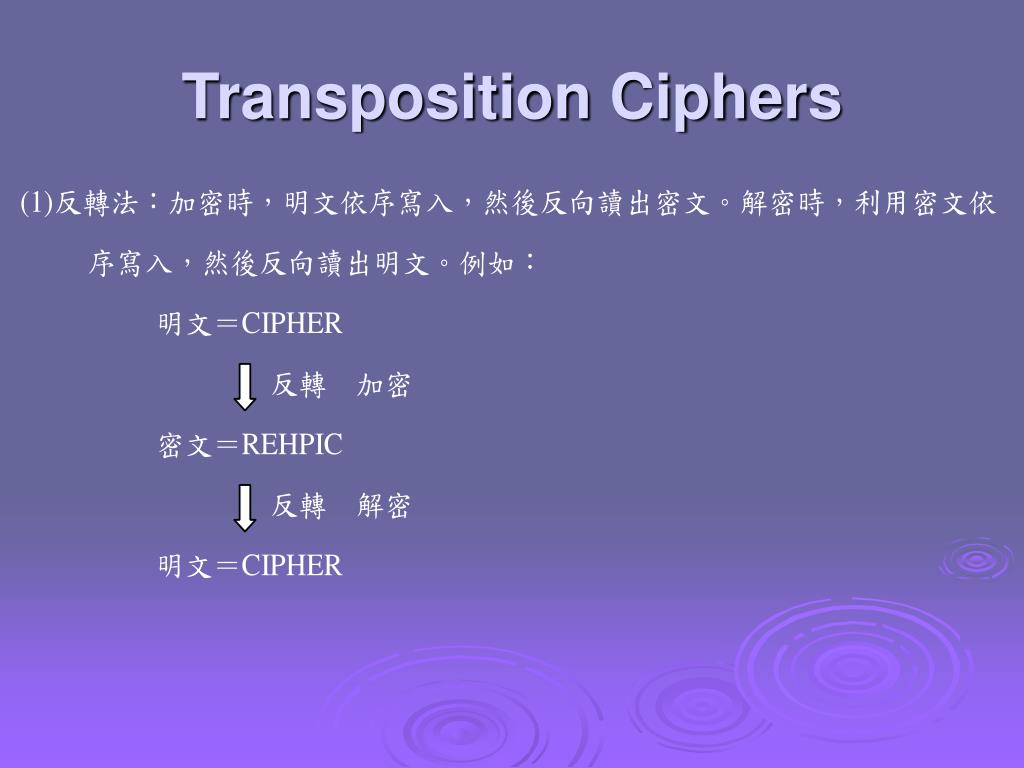 Transposition Ciphers

(1)反轉法：加密時，明文依序寫入，然後反向讀出密文。解密時，利用密文依序寫入，然後反向讀出明文。例如：

明文＝CIPHER

反轉 加密

密文＝REHPIC

反轉 解密

明文＝CIPHER